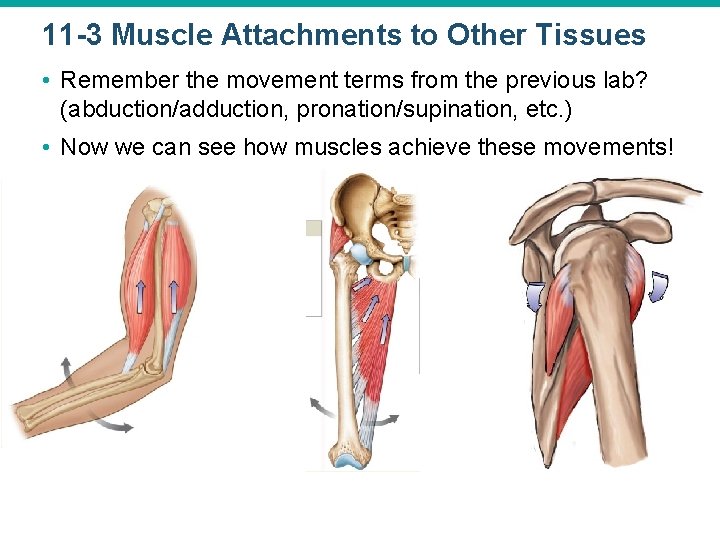 11-3 Muscle Attachments to Other Tissues

• Remember the movement terms from the previous lab? (abduction/adduction, pronation/supination, etc.)

• Now we can see how muscles achieve these movements!